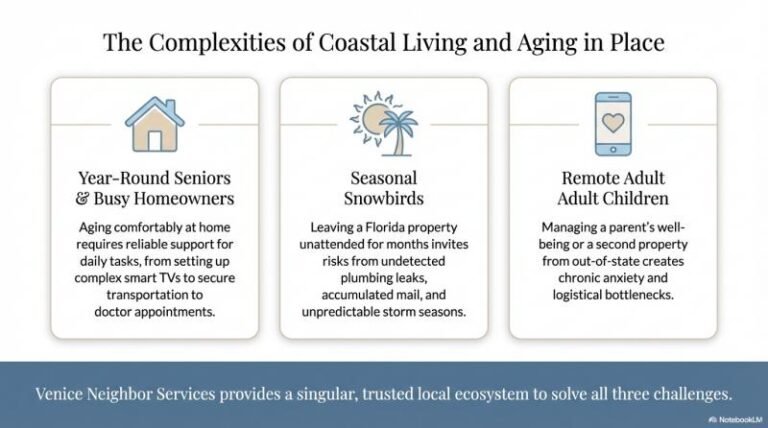 The Complexities of Coastal Living and Aging in Place

Year-Round Seniors & Busy Homeowners

Aging comfortably at home requires reliable support for daily tasks, from setting up complex smart TVs to secure transportation to doctor appointments.

Seasonal Snowbirds

Leaving a Florida property unattended for months invites risks from undetected plumbing leaks, accumulated mail, and unpredictable storm seasons.

Remote Adult Adult Children

Managing a parent's well-being or a second property from out-of-state creates chronic anxiety and logistical bottlenecks.

Venice Neighbor Services provides a singular, trusted local ecosystem to solve all three challenges.

NotebookLM